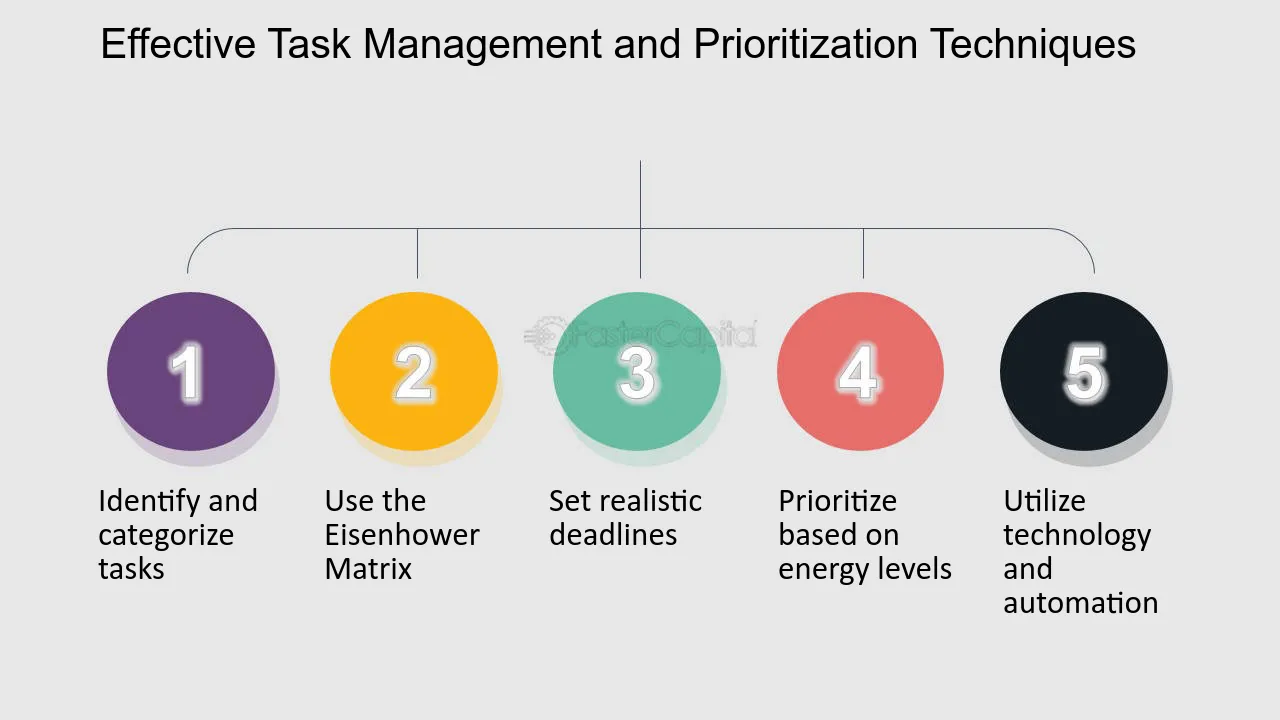 Effective Task Management and Prioritization Techniques

1

Identify and categorize tasks

2

Use the Eisenhower Matrix

3

Set realistic deadlines

4

Prioritize based on energy levels

5

Utilize technology and automation

FasterCapital